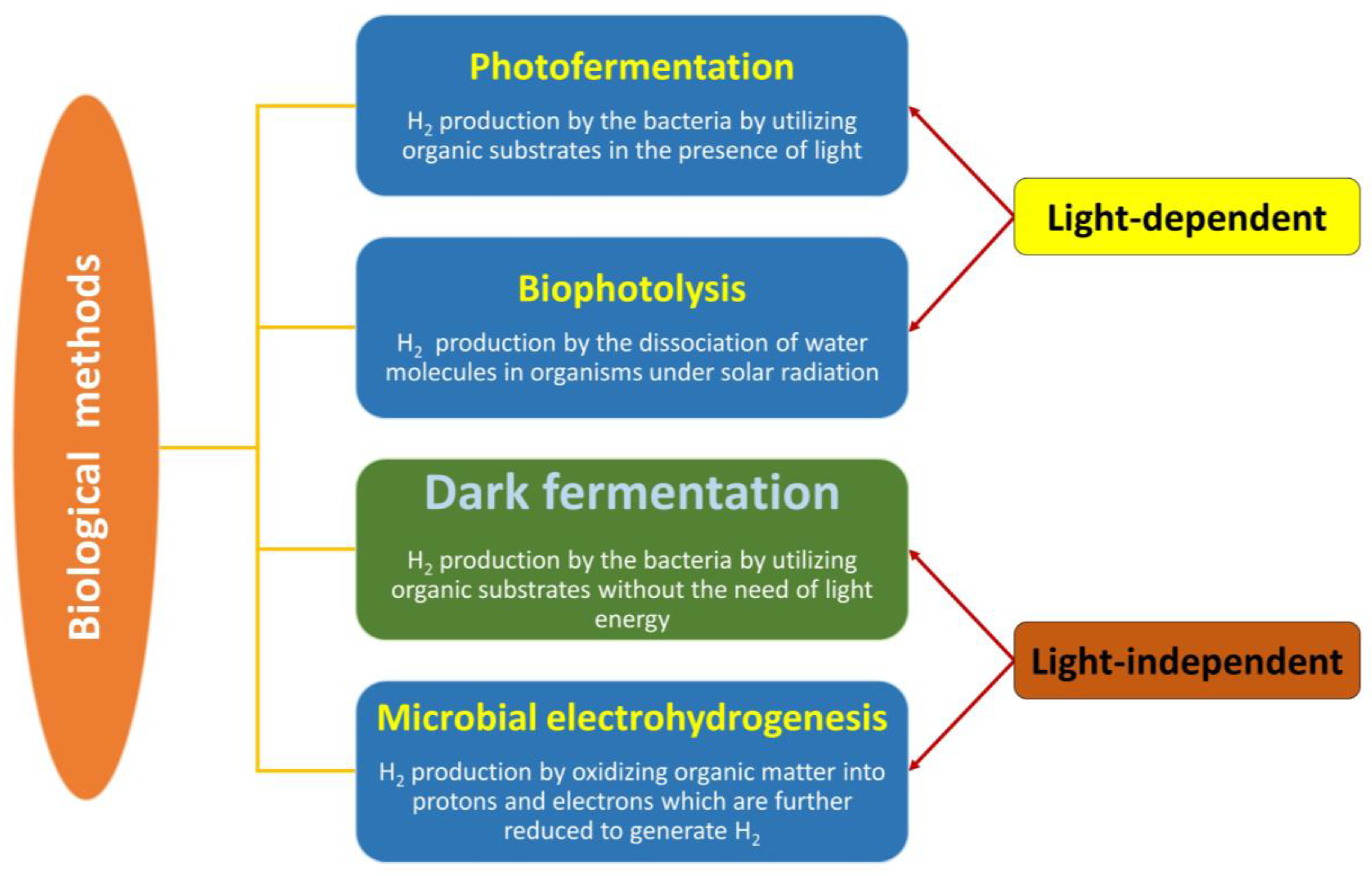 Biological methods

Photofermentation

$H_2$ production by the bacteria by utilizing organic substrates in the presence of light

Biophotolysis

$H_2$ production by the dissociation of water molecules in organisms under solar radiation

Dark fermentation

$H_2$ production by the bacteria by utilizing organic substrates without the need of light energy

Microbial electrohydrogenesis

$H_2$ production by oxidizing organic matter into protons and electrons which are further reduced to generate $H_2$

Light-dependent

Light-independent